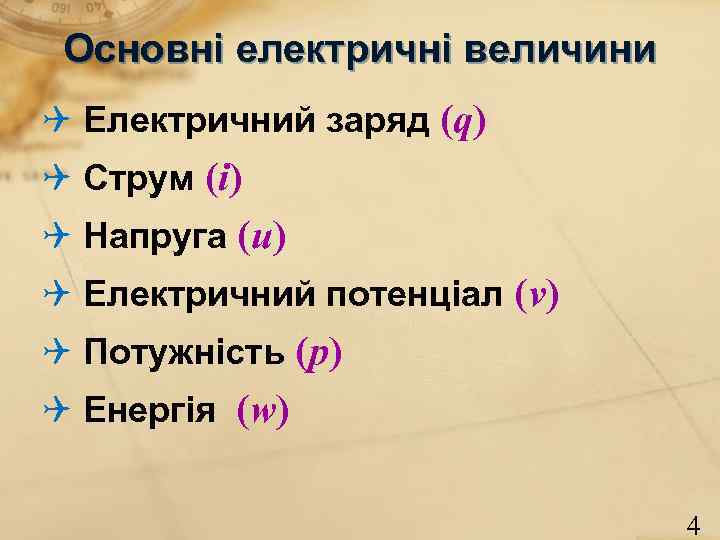 Основні електричні величини

Електричний заряд $(q)$

Струм $(i)$

Напруга $(u)$

Електричний потенціал $(v)$

Потужність $(p)$

Енергія $(w)$

4